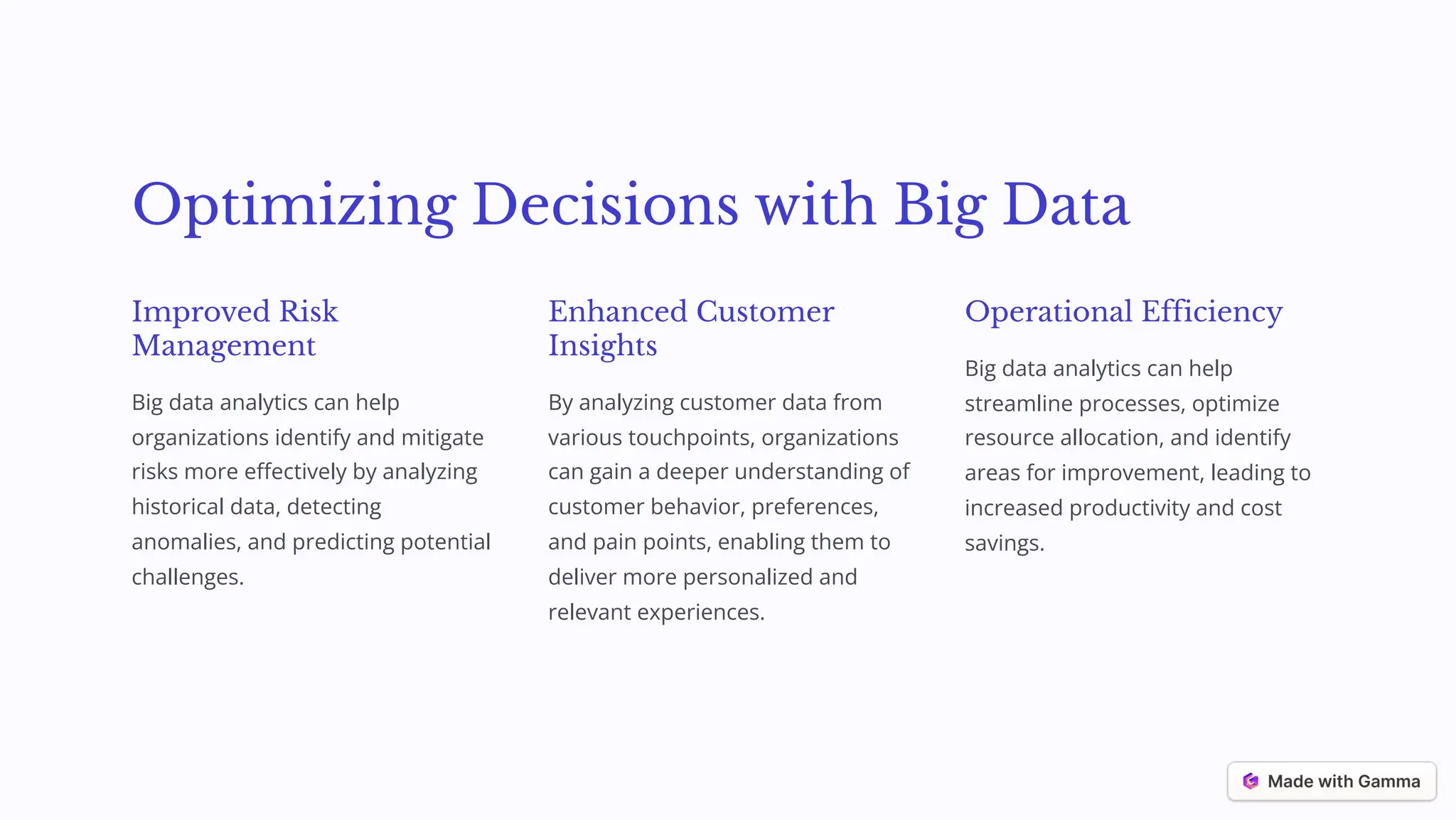 Optimizing Decisions with Big Data

Improved Risk Management

Big data analytics can help organizations identify and mitigate risks more effectively by analyzing historical data, detecting anomalies, and predicting potential challenges.

Enhanced Customer Insights

By analyzing customer data from various touchpoints, organizations can gain a deeper understanding of customer behavior, preferences, and pain points, enabling them to deliver more personalized and relevant experiences.

Operational Efficiency

Big data analytics can help streamline processes, optimize resource allocation, and identify areas for improvement, leading to increased productivity and cost savings.

Made with Gamma